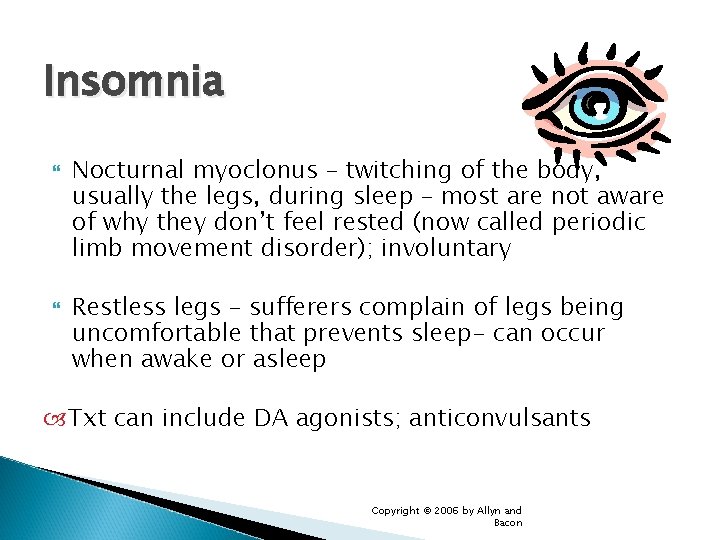 Insomnia

Nocturnal myoclonus – twitching of the body, usually the legs, during sleep – most are not aware of why they don't feel rested (now called periodic limb movement disorder); involuntary

Restless legs – sufferers complain of legs being uncomfortable that prevents sleep– can occur when awake or asleep

Txt can include DA agonists; anticonvulsants

Copyright © 2006 by Allyn and Bacon